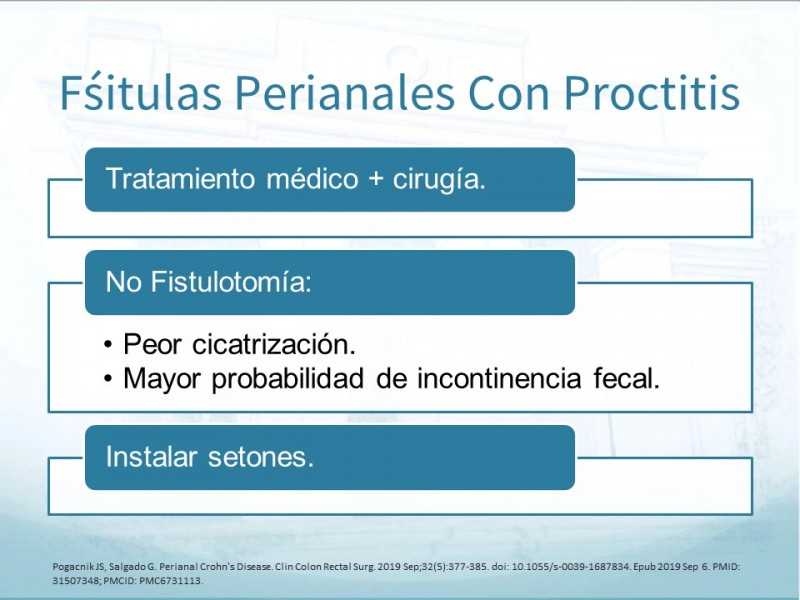 Fśitulas Perianales Con Proctitis

Tratamiento médico + cirugía.

No Fistulotomía:

• Peor cicatrización.
• Mayor probabilidad de incontinencia fecal.

Instalar setones.

Pogacnik JS, Salgado G. Perianal Crohn's Disease. Clin Colon Rectal Surg. 2019 Sep;32(5):377-385. doi: 10.1055/s-0039-1687834. Epub 2019 Sep 6. PMID: 31507348; PMCID: PMC6731113.